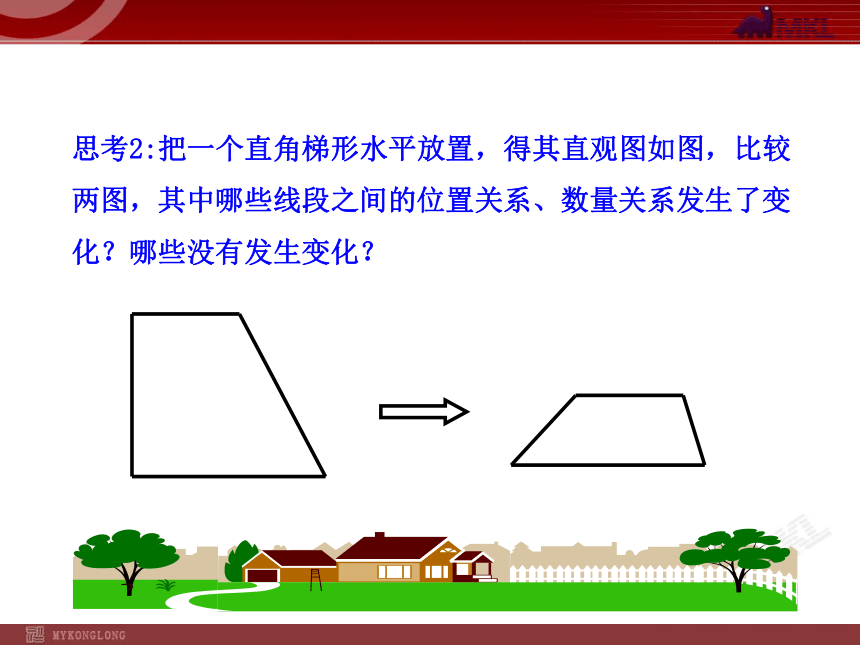 MKL

思考2:把一个直角梯形水平放置，得其直观图如图，比较两图，其中哪些线段之间的位置关系、数量关系发生了变化？哪些没有发生变化？

MYKONGLONG